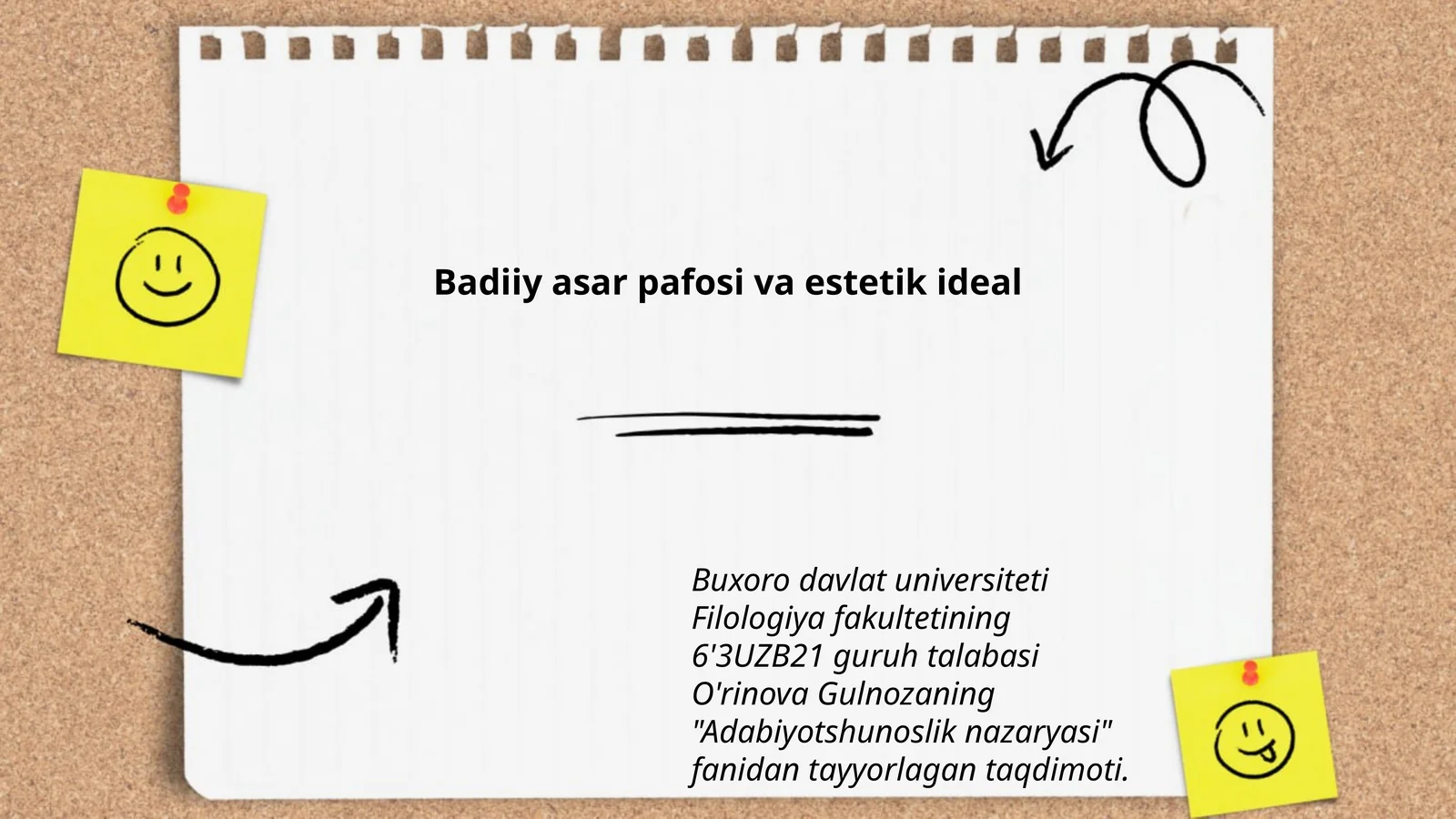 Badiiy asar pafosi va estetik ideal

Buxoro davlat universiteti Filologiya fakultetining 6'3UZB21 guruh talabasi O'rinova Gulnozaning "Adabiyotshunoslik nazaryasi" fanidan tayyorlagan taqdimoti.